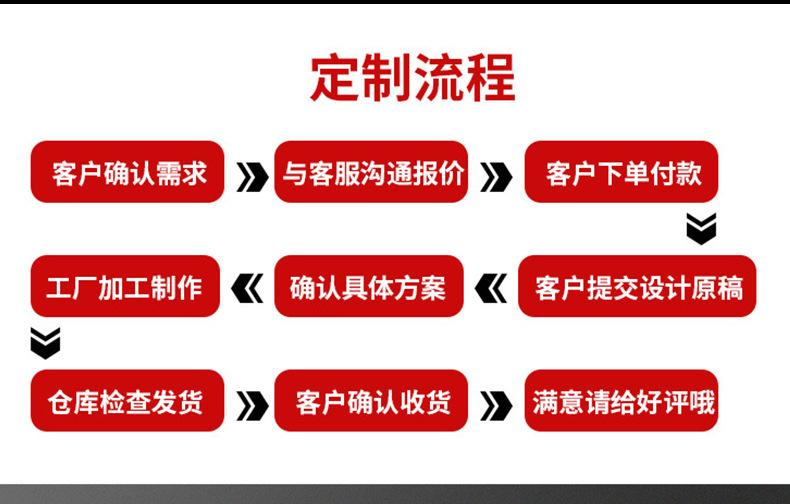 定制流程

客户确认需求

与客服沟通报价

客户下单付款

客户提交设计原稿

确认具体方案

工厂加工制作

仓库检查发货

客户确认收货

满意请给好评哦